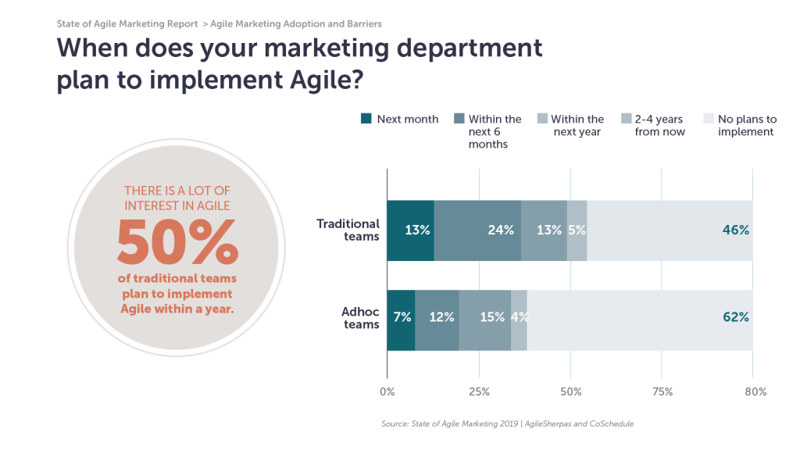 State of Agile Marketing Report > Agile Marketing Adoption and Barriers

When does your marketing department plan to implement Agile?

THERE IS A LOT OF INTEREST IN AGILE

50%

of traditional teams plan to implement Agile within a year.

Next month
Within the next 6 months
Within the next year
2-4 years from now
No plans to implement

Traditional teams 13% 24% 13% 5% 46%

Adhoc teams 7% 12% 15% 4% 62%

0% 25% 50% 75% 80%

Source: State of Agile Marketing 2019 | AgileSherpas and CoSchedule